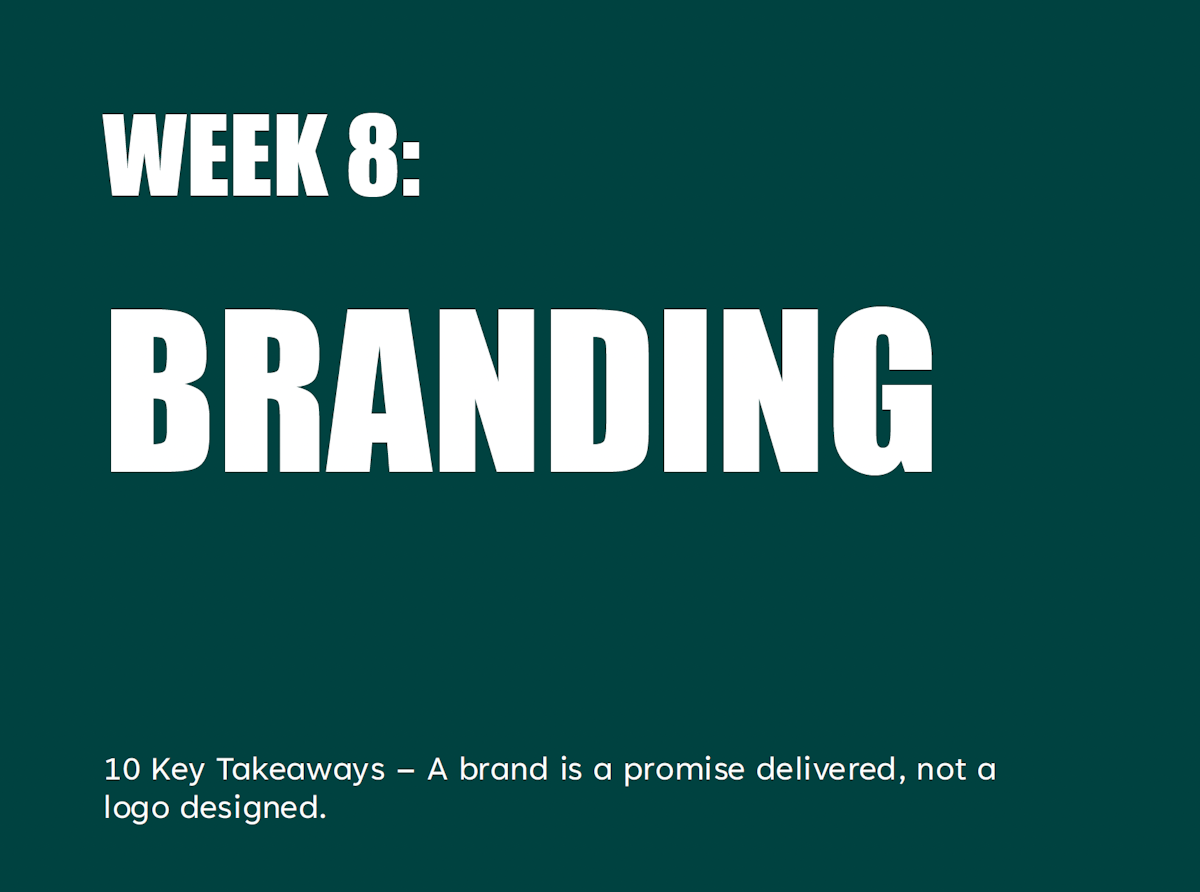 WEEK 8:

BRANDING

10 Key Takeaways – A brand is a promise delivered, not a logo designed.